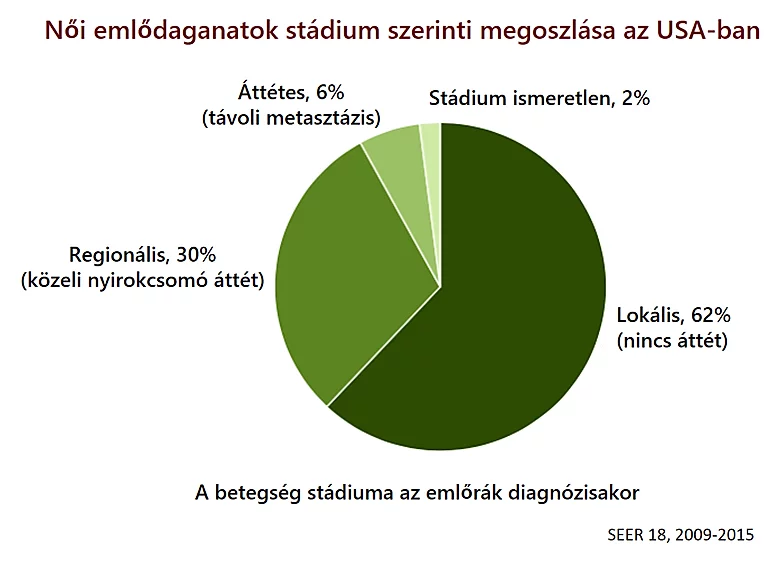 Női emlődaganatok stádium szerinti megoszlása az USA-ban

Áttétes, 6%
(távoli metasztázis)

Stádium ismeretlen, 2%

Regionális, 30%
(közeli nyirokcsomó áttét)

Lokális, 62%
(nincs áttét)

A betegség stádiuma az emlőrák diagnózisakor

SEER 18, 2009-2015